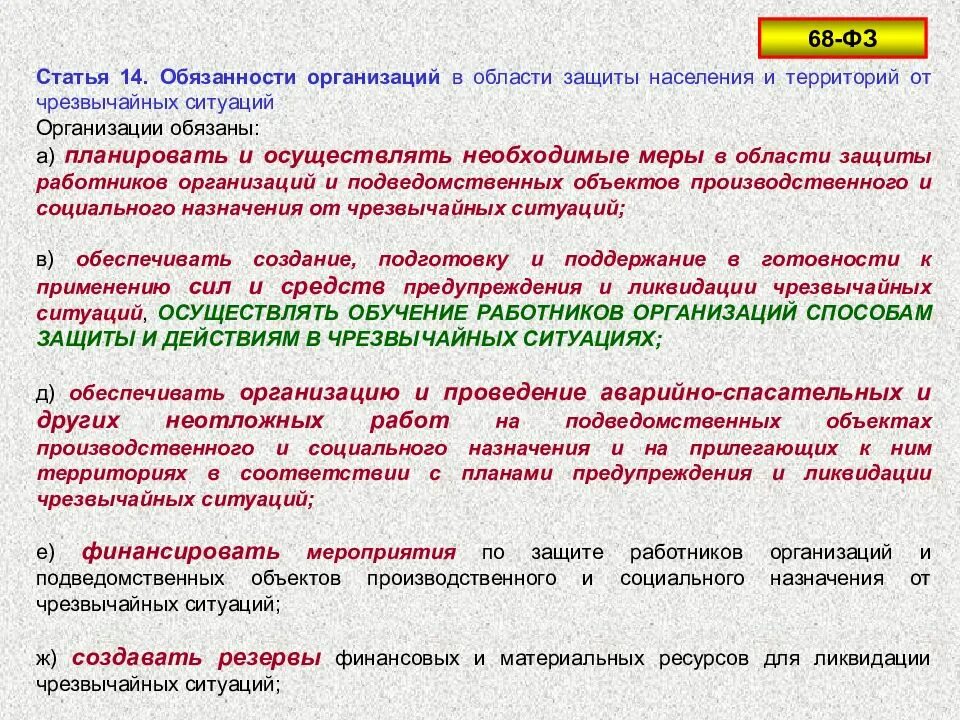 68-ФЗ

Статья 14. Обязанности организаций в области защиты населения и территорий от чрезвычайных ситуаций

Организации обязаны:

а) планировать и осуществлять необходимые меры в области защиты работников организаций и подведомственных объектов производственного и социального назначения от чрезвычайных ситуаций;

в) обеспечивать создание, подготовку и поддержание в готовности к применению сил и средств предупреждения и ликвидации чрезвычайных ситуаций, ОСУЩЕСТВЛЯТЬ ОБУЧЕНИЕ РАБОТНИКОВ ОРГАНИЗАЦИЙ СПОСОБАМ ЗАЩИТЫ И ДЕЙСТВИЯМ В ЧРЕЗВЫЧАЙНЫХ СИТУАЦИЯХ;

д) обеспечивать организацию и проведение аварийно-спасательных и других неотложных работ на подведомственных объектах производственного и социального назначения и на прилегающих к ним территориях в соответствии с планами предупреждения и ликвидации чрезвычайных ситуаций;

е) финансировать мероприятия по защите работников организаций и подведомственных объектов производственного и социального назначения от чрезвычайных ситуаций;

ж) создавать резервы финансовых и материальных ресурсов для ликвидации чрезвычайных ситуаций;